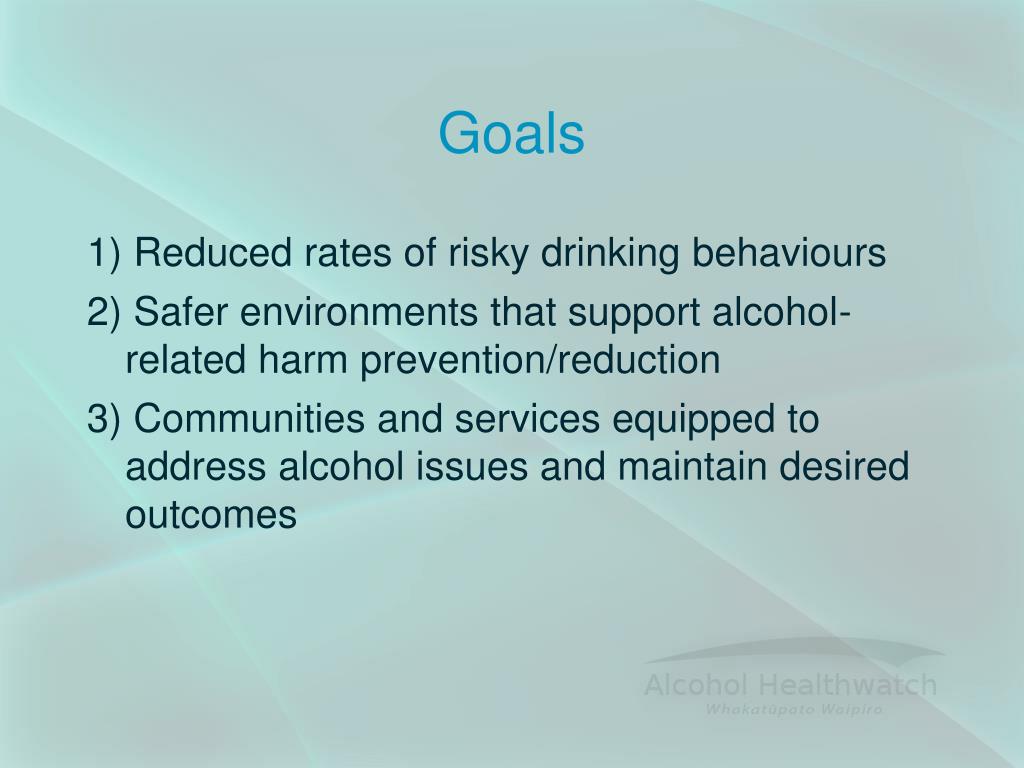 Goals

1) Reduced rates of risky drinking behaviours

2) Safer environments that support alcohol-related harm prevention/reduction

3) Communities and services equipped to address alcohol issues and maintain desired outcomes

Alcohol Healthwatch
Whakatūpato Waipiro